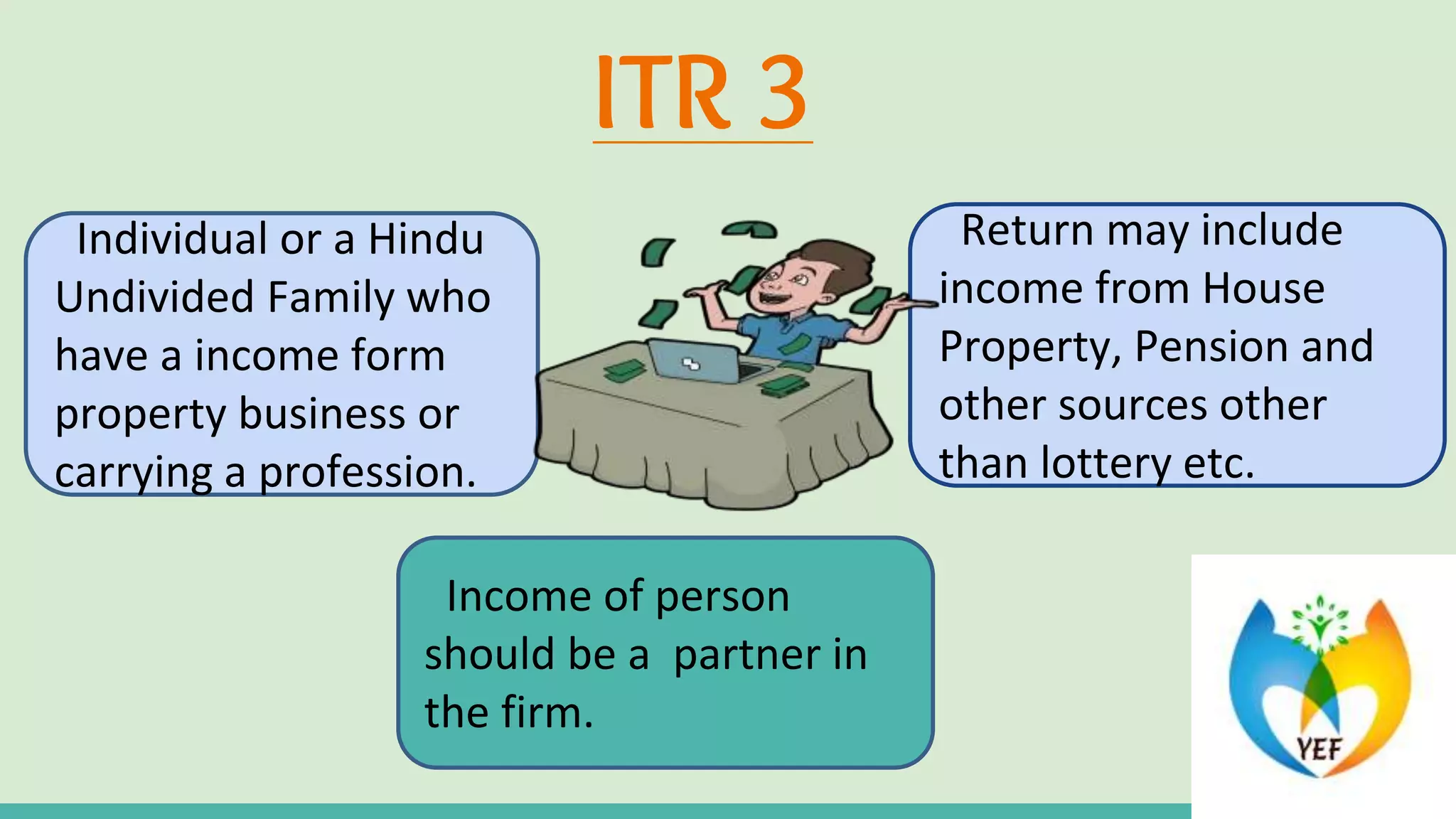 ITR 3

Individual or a Hindu Undivided Family who have a income form property business or carrying a profession.

Return may include income from House Property, Pension and other sources other than lottery etc.

Income of person should be a partner in the firm.

YEF